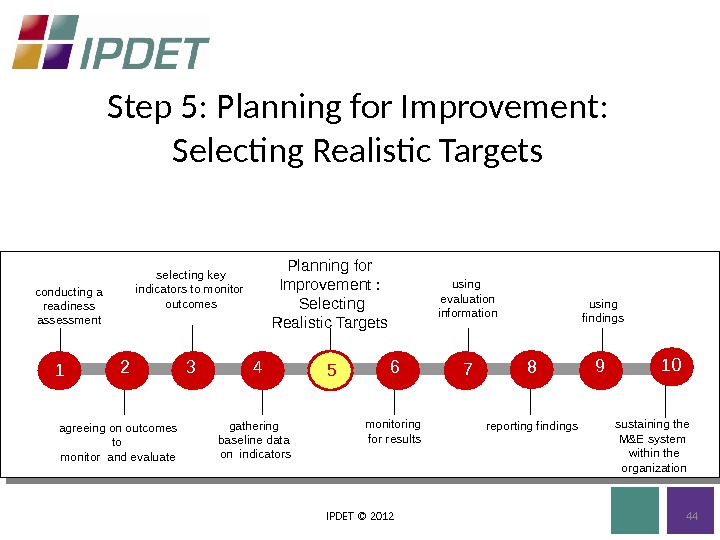 IPDET

Step 5: Planning for Improvement: Selecting Realistic Targets

conducting a readiness assessment

selecting key indicators to monitor outcomes

Planning for Improvement : Selecting Realistic Targets

using evaluation information

using findings

1 2 3 4 5 6 7 8 9 10

agreeing on outcomes to monitor and evaluate

gathering baseline data on indicators

monitoring for results

reporting findings

sustaining the M&E system within the organization

IPDET © 2012

44